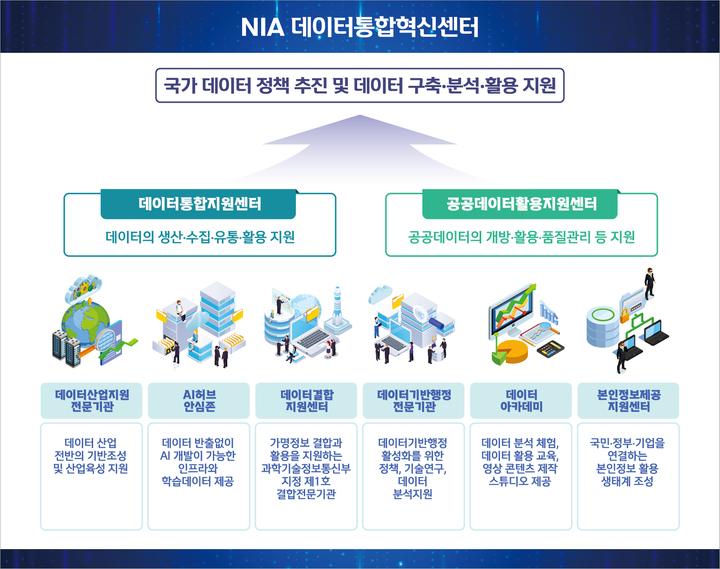 NIA 데이터통합혁신센터

국가 데이터 정책 추진 및 데이터 구축·분석·활용 지원

데이터통합지원센터

데이터의 생산·수집·유통·활용 지원

공공데이터활용지원센터

공공데이터의 개방·활용·품질관리 등 지원

데이터산업지원 전문기관

데이터 산업 전반의 기반조성 및 산업육성 지원

AI허브 안심존

데이터 반출없이 AI 개발이 가능한 인프라와 학습데이터 제공

데이터결합 지원센터

가명정보 결합과 활용을 지원하는 과학기술정보통신부 지정 제1호 결합전문기관

데이터기반행정 전문기관

데이터기반행정 활성화를 위한 정책, 기술연구, 데이터 분석지원

데이터 아카데미

데이터 분석 체험, 데이터 활용 교육, 영상 콘텐츠 제작 스튜디오 제공

본인정보제공 지원센터

국민·정부·기업을 연결하는 본인정보 활용 생태계 조성